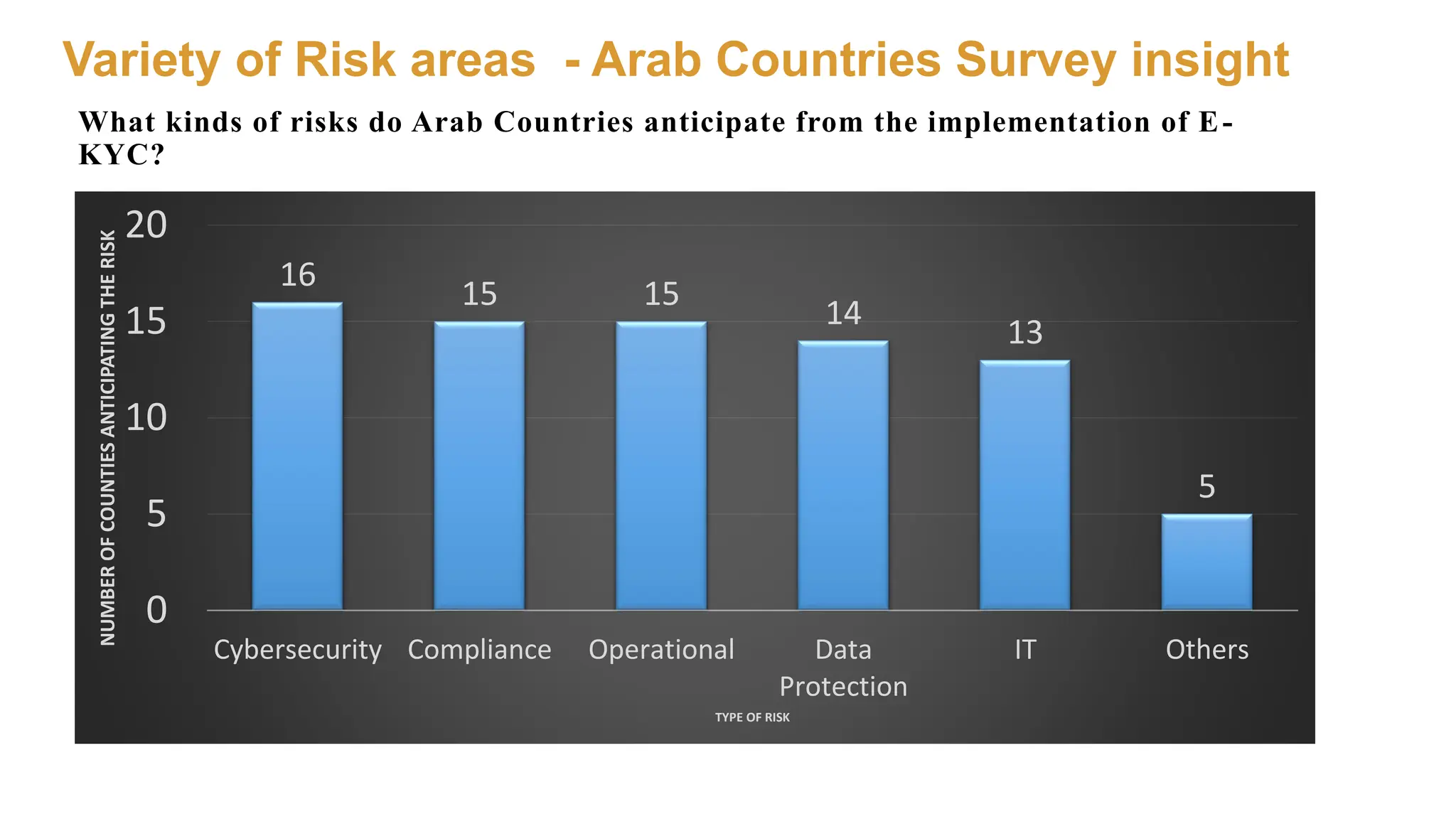 Variety of Risk areas - Arab Countries Survey insight

What kinds of risks do Arab Countries anticipate from the implementation of E-KYC?

NUMBER OF COUNTIES ANTICIPATING THE RISK

20
15
10
5
0

16
15
15
14
13
5

Cybersecurity
Compliance
Operational
Data Protection
IT
Others

TYPE OF RISK